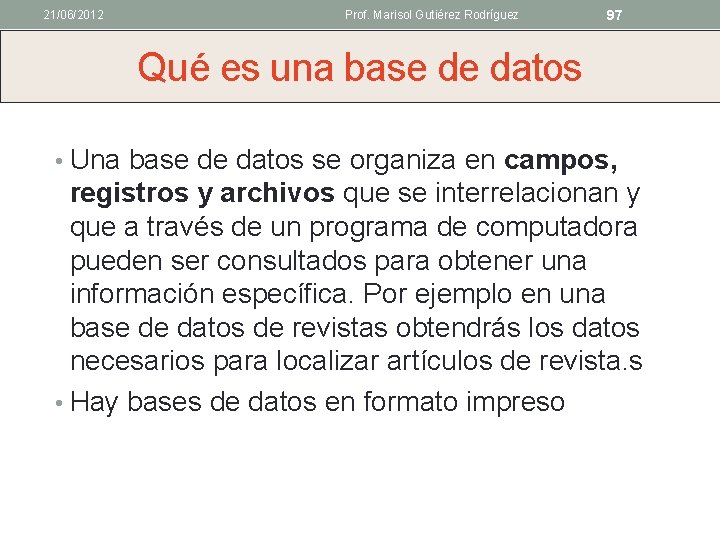 21/06/2012 Prof. Marisol Gutiérez Rodríguez 97

Qué es una base de datos

• Una base de datos se organiza en **campos, registros y archivos** que se interrelacionan y que a través de un programa de computadora pueden ser consultados para obtener una información específica. Por ejemplo en una base de datos de revistas obtendrás los datos necesarios para localizar artículos de revista.s

• Hay bases de datos en formato impreso